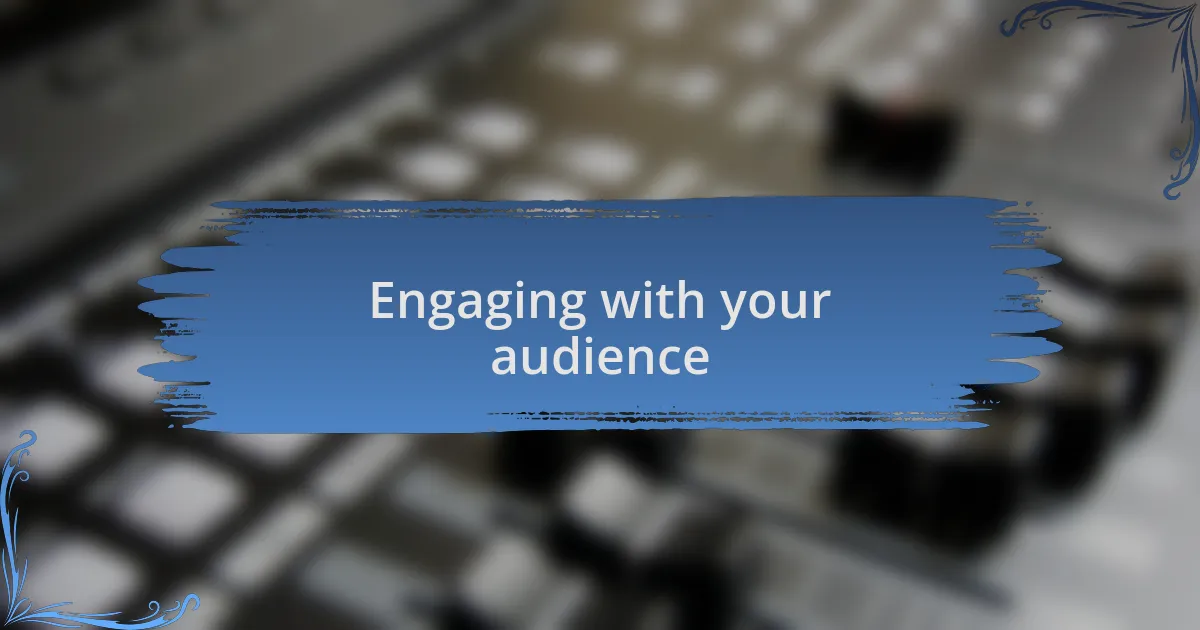 Engaging with your audience